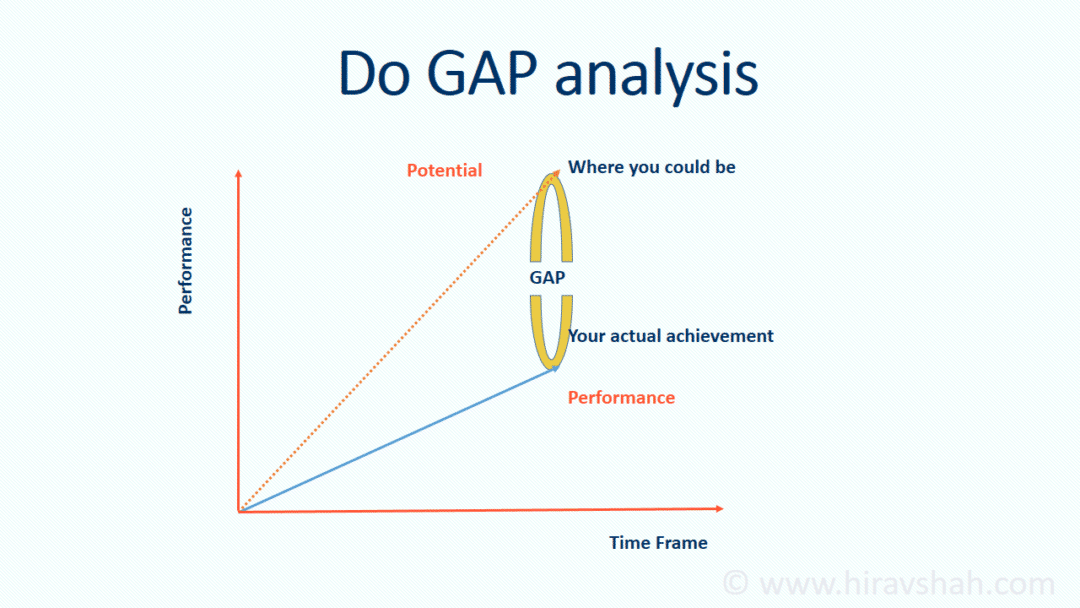 Do GAP analysis

Performance

Potential

Where you could be

GAP

Your actual achievement

Performance

Time Frame

© www.hiravshah.com